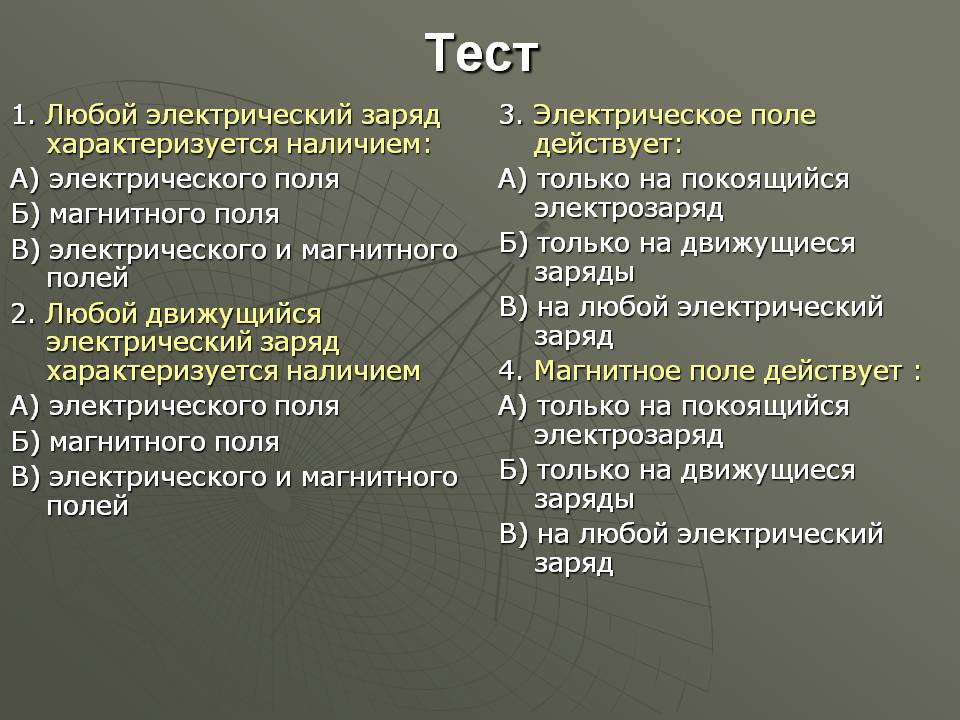 Тест

1. Любой электрический заряд характеризуется наличием:
А) электрического поля
Б) магнитного поля
В) электрического и магнитного полей
2. Любой движущийся электрический заряд характеризуется наличием
А) электрического поля
Б) магнитного поля
В) электрического и магнитного полей

3. Электрическое поле действует:
А) только на покоящийся электрозаряд
Б) только на движущиеся заряды
В) на любой электрический заряд
4. Магнитное поле действует :
А) только на покоящийся электрозаряд
Б) только на движущиеся заряды
В) на любой электрический заряд